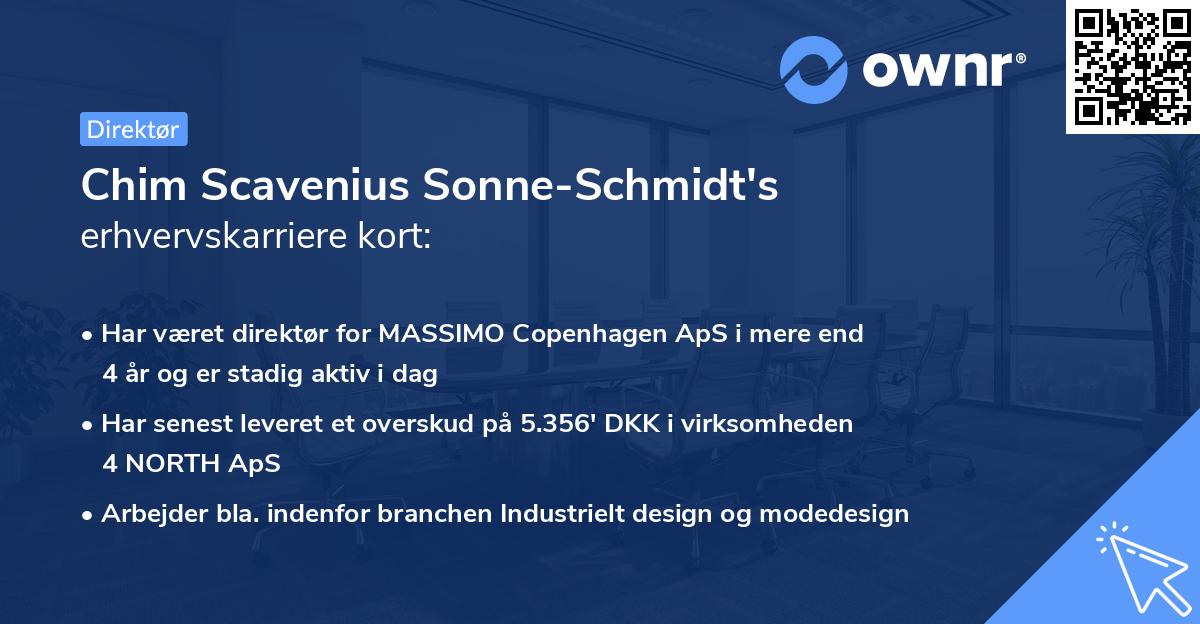 ownr®

Direktør

Chim Scavenius Sonne-Schmidt's erhvervskarriere kort:

• Har været direktør for MASSIMO Copenhagen ApS i mere end 4 år og er stadig aktiv i dag

• Har senest leveret et overskud på 5.356' DKK i virksomheden 4 NORTH ApS

• Arbejder bla. indenfor branchen Industrielt design og modedesign